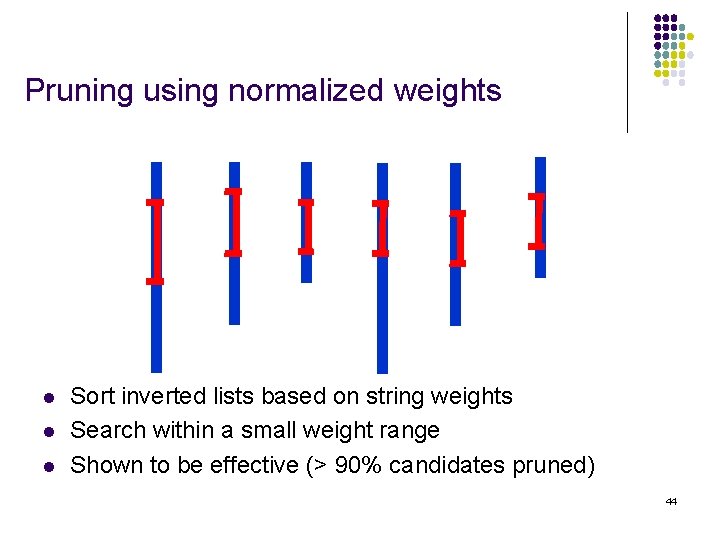 Pruning using normalized weights

- Sort inverted lists based on string weights
- Search within a small weight range
- Shown to be effective (> 90% candidates pruned)

44